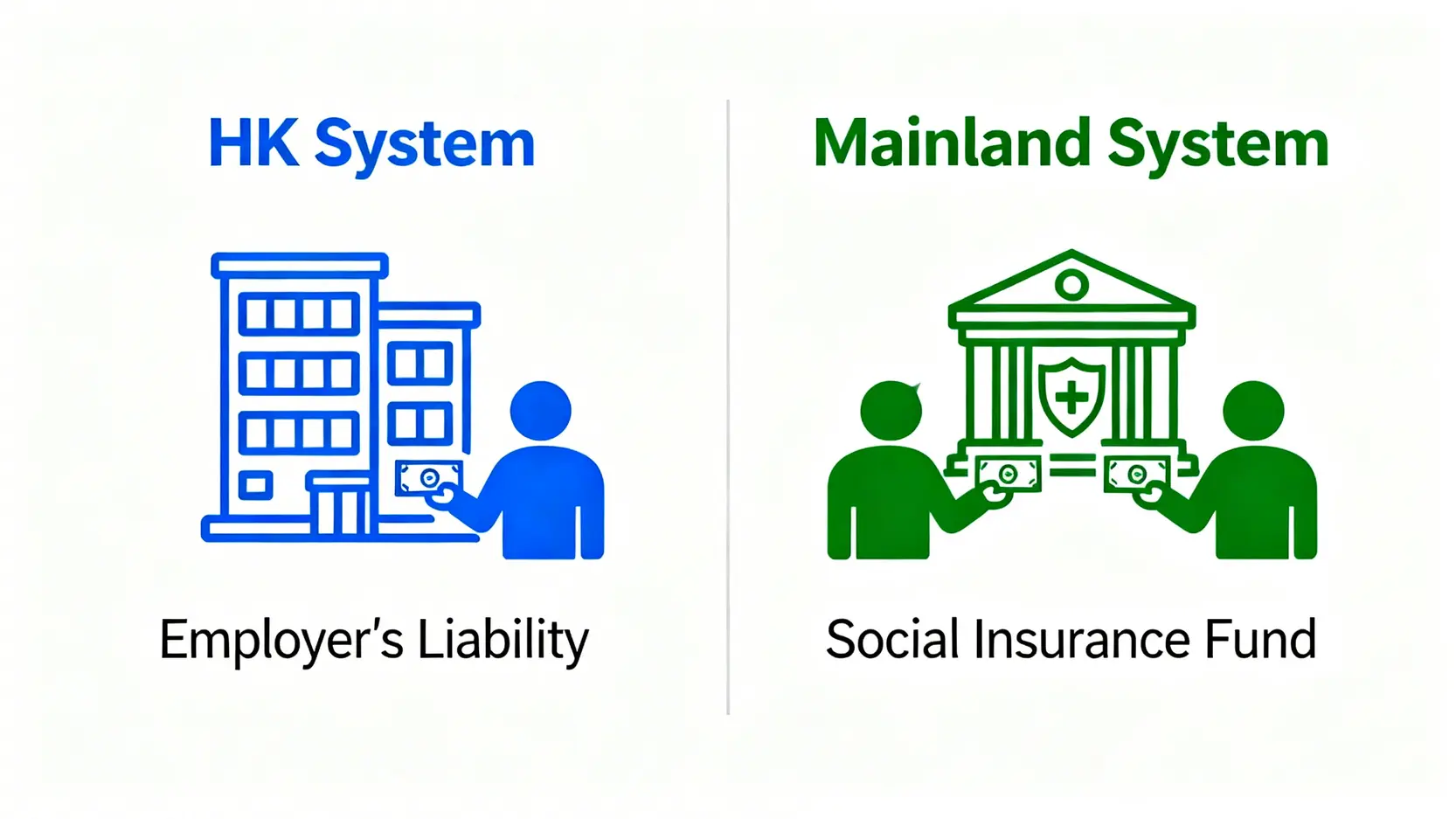 HK System

Employer's Liability

Mainland System

Social Insurance Fund